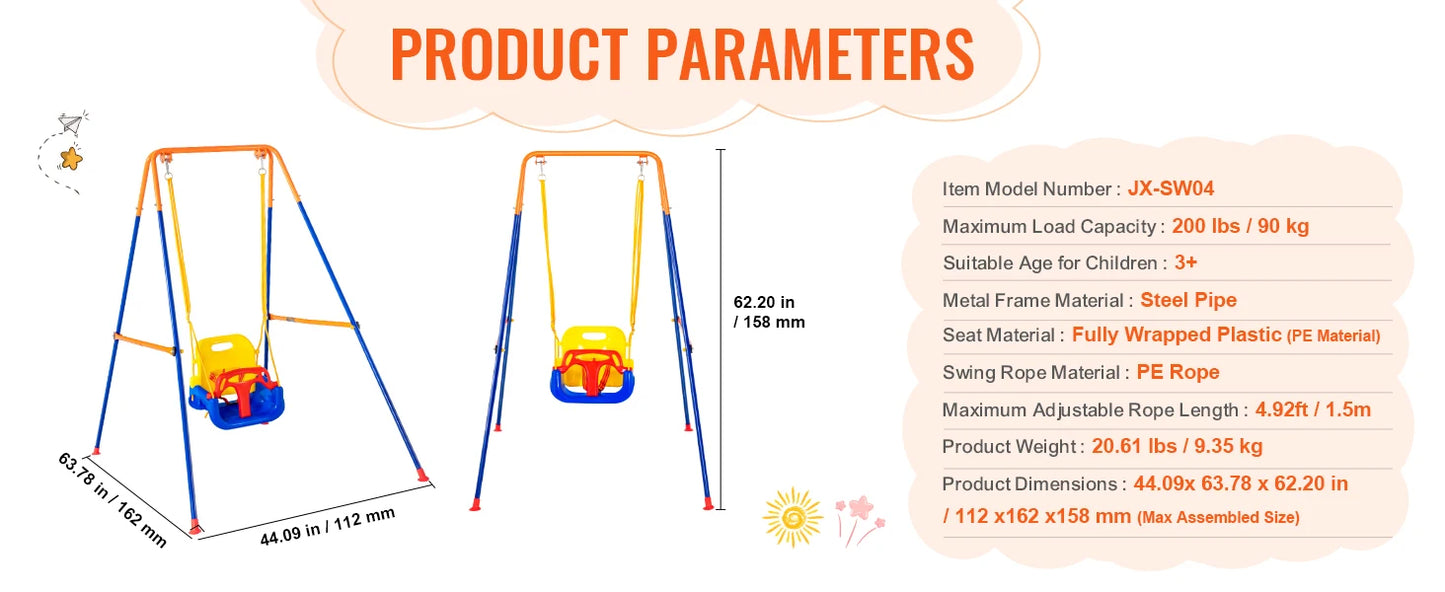 PRODUCT PARAMETERS

63.78 in / 162 mm

44.09 in / 112 mm

62.20 in / 158 mm

Item Model Number : JX-SW04

Maximum Load Capacity : 200 lbs / 90 kg

Suitable Age for Children : 3+

Metal Frame Material : Steel Pipe

Seat Material : Fully Wrapped Plastic (PE Material)

Swing Rope Material : PE Rope

Maximum Adjustable Rope Length : 4.92ft / 1.5m

Product Weight : 20.61 lbs / 9.35 kg

Product Dimensions : 44.09x 63.78 x 62.20 in / 112 x162 x158 mm (Max Assembled Size)